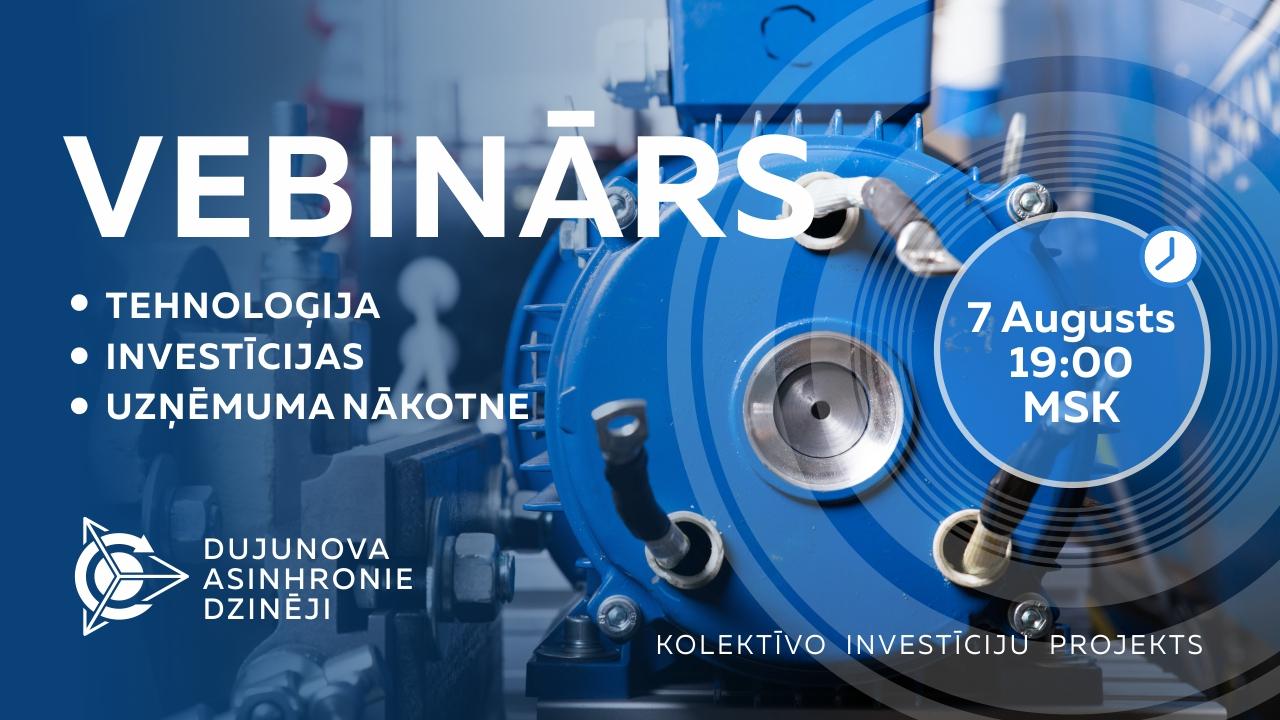 VEBINĀRS

• TEHNOLOĢIJA
• INVESTĪCIJAS
• UZŅĒMUMA NĀKOTNE

7 Augusts
19:00
MSK

DUJUNOVA
ASINHRONIE
DZINĒJI

KOLEKTĪVO INVESTĪCIJU PROJEKTS